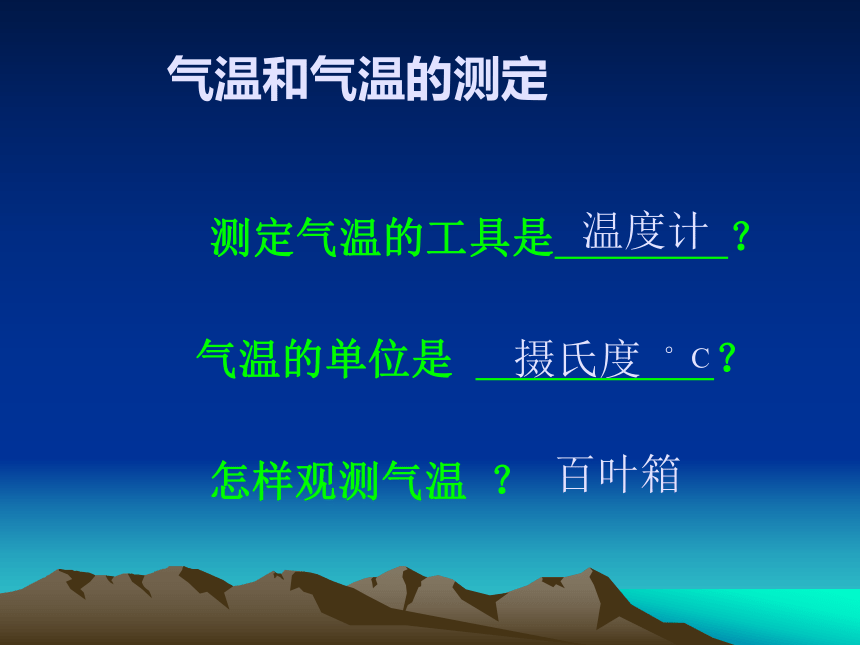 气温和气温的测定

测定气温的工具是 温度计 ？

气温的单位是 摄氏度 °C？

怎样观测气温 ？ 百叶箱